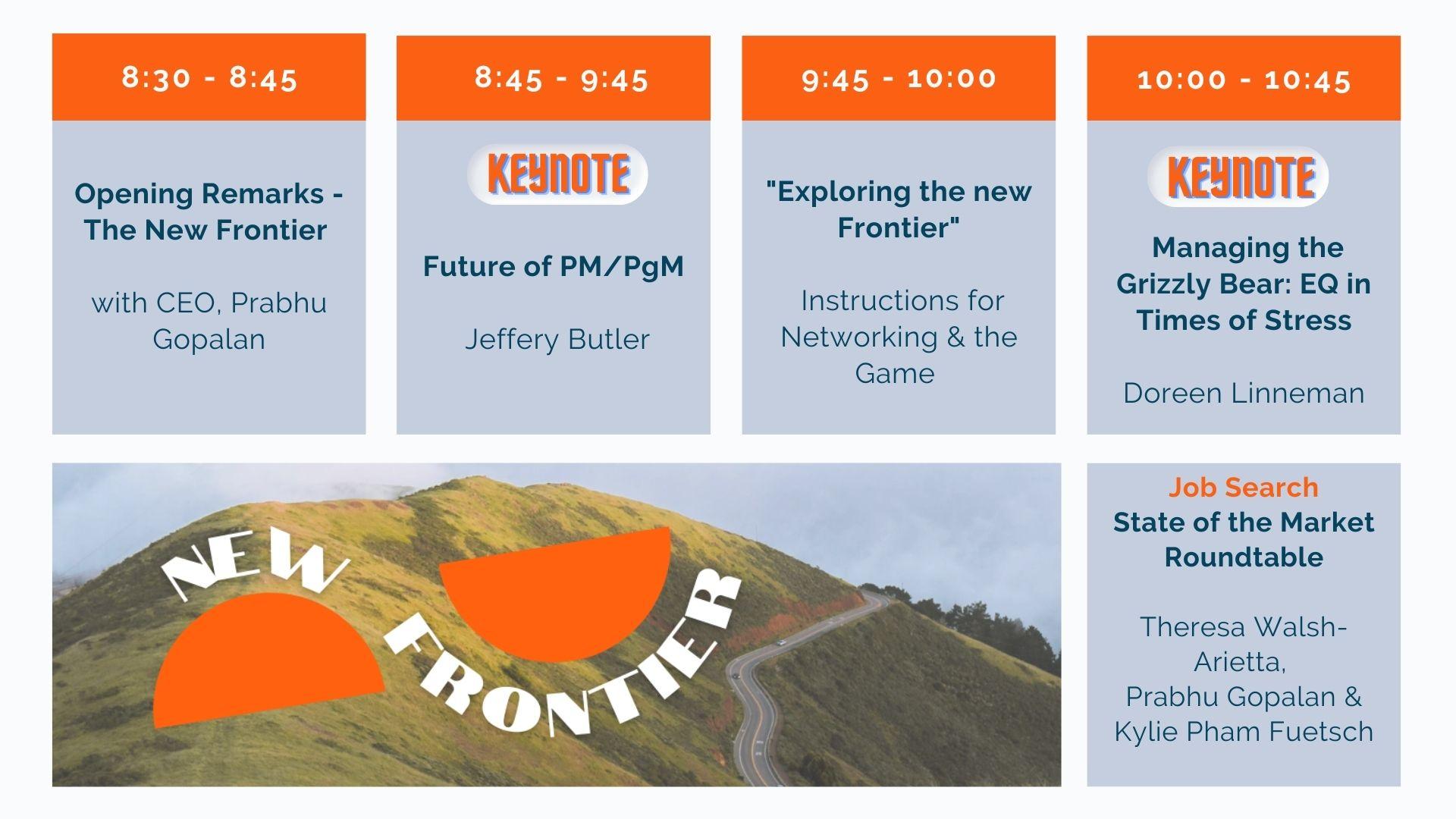 8:30 - 8:45

Opening Remarks - The New Frontier

with CEO, Prabhu Gopalan

8:45 - 9:45

KEYNOTE

Future of PM/PgM

Jeffery Butler

9:45 - 10:00

"Exploring the new Frontier"

Instructions for Networking & the Game

10:00 - 10:45

KEYNOTE

Managing the Grizzly Bear: EQ in Times of Stress

Doreen Linneman

NEW FRONTIER

Job Search
State of the Market Roundtable

Theresa Walsh-Arietta,
Prabhu Gopalan &
Kylie Pham Fuetsch